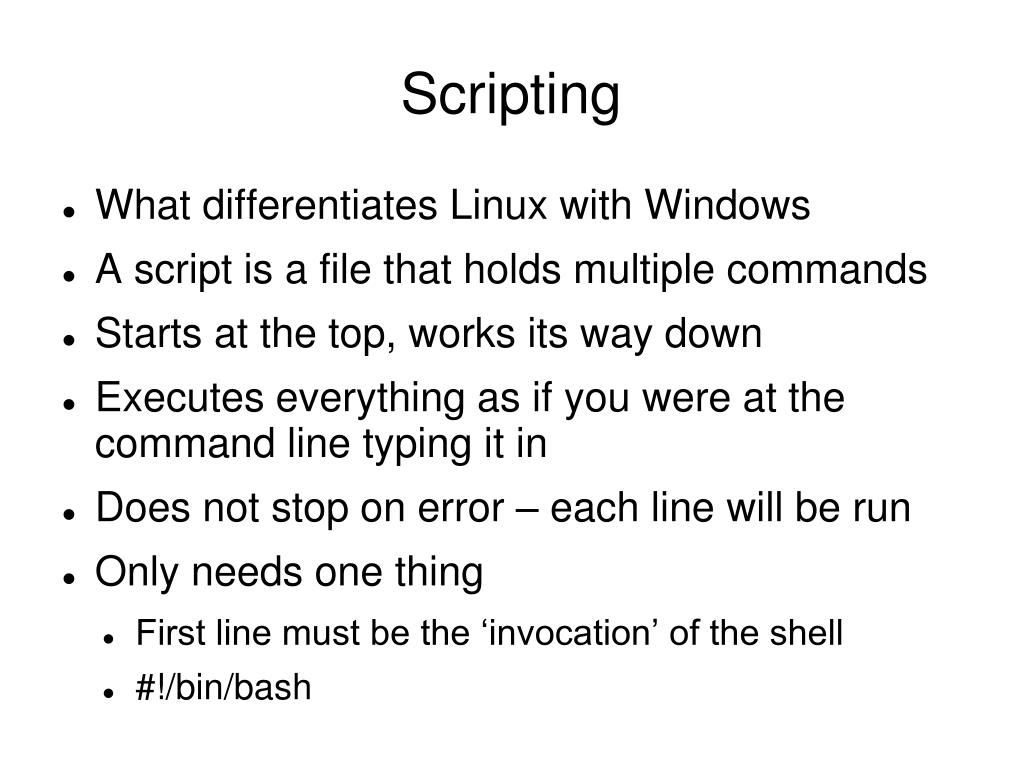 Scripting

- What differentiates Linux with Windows
- A script is a file that holds multiple commands
- Starts at the top, works its way down
- Executes everything as if you were at the command line typing it in
- Does not stop on error – each line will be run
- Only needs one thing
  - First line must be the ‘invocation’ of the shell
  - #!/bin/bash